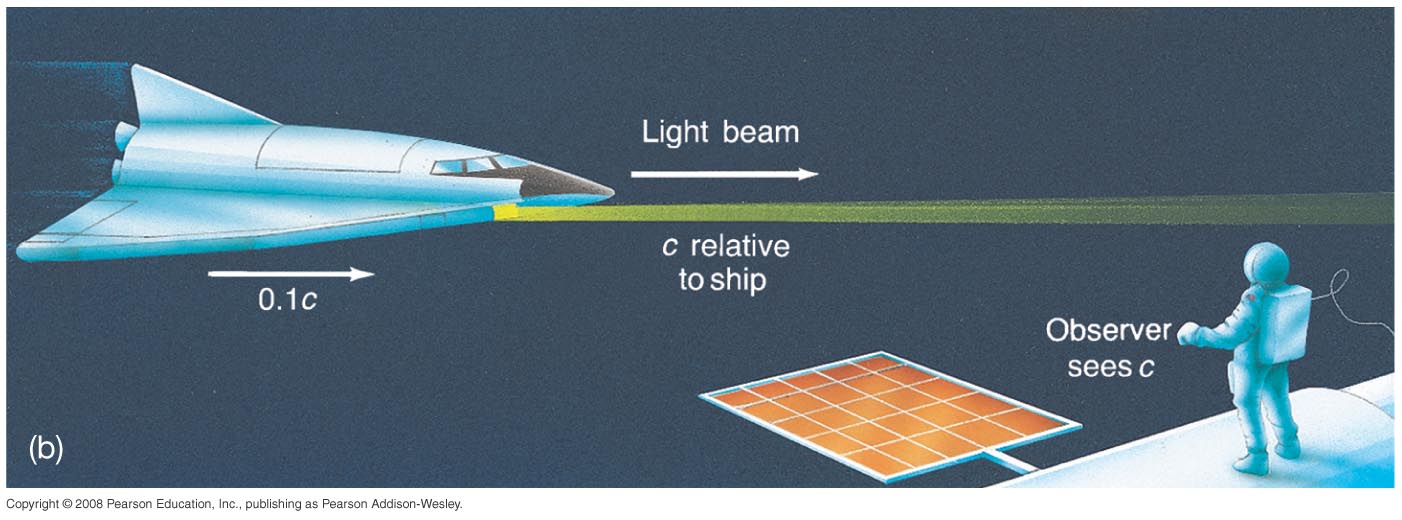 Light beam

$c$ relative to ship

$0.1c$

Observer sees $c$

(b)

Copyright © 2008 Pearson Education, Inc., publishing as Pearson Addison-Wesley.